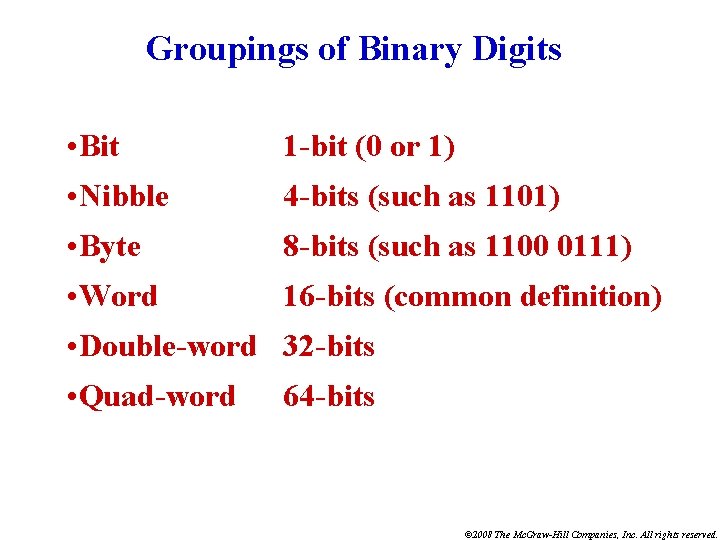 Groupings of Binary Digits

•Bit 1-bit (0 or 1)

•Nibble 4-bits (such as 1101)

•Byte 8-bits (such as 1100 0111)

•Word 16-bits (common definition)

•Double-word 32-bits

•Quad-word 64-bits

©2008 The McGraw-Hill Companies, Inc. All rights reserved.